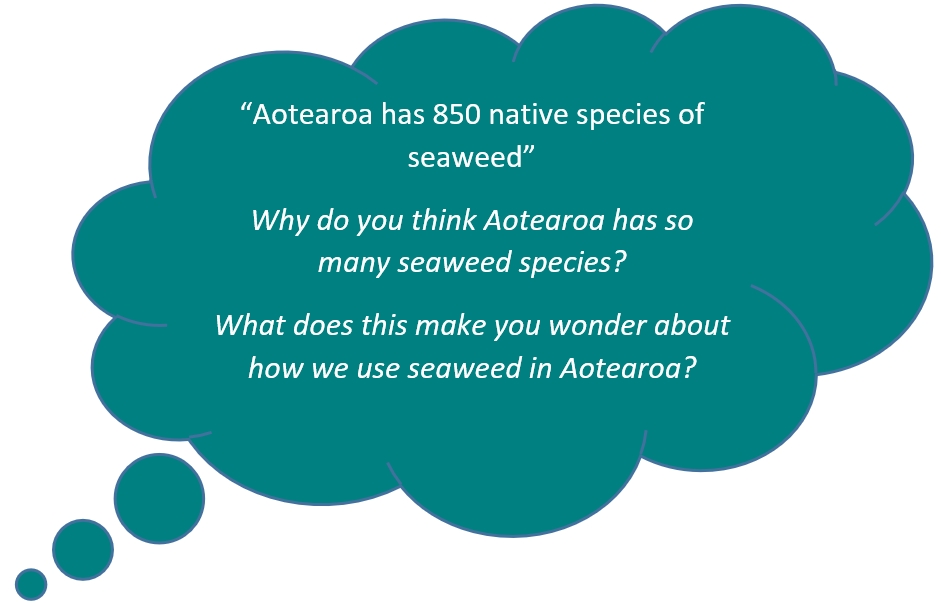 “Aotearoa has 850 native species of seaweed”

Why do you think Aotearoa has so many seaweed species?

What does this make you wonder about how we use seaweed in Aotearoa?